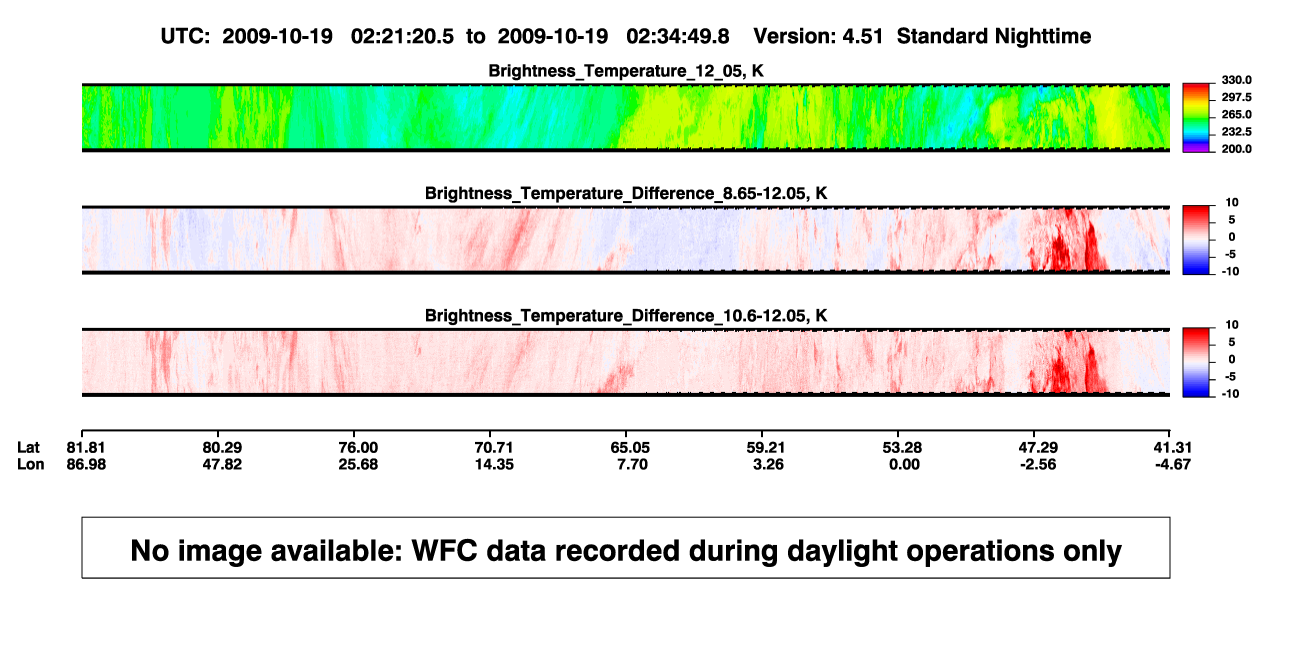 UTC: 2009-10-19 02:21:20.5 to 2009-10-19 02:34:49.8 Version: 4.51 Standard Nighttime

Brightness_Temperature_12_05, K

330.0
297.5
265.0
232.5
200.0

Brightness_Temperature_Difference_8.65-12.05, K

10
5
0
-5
-10

Brightness_Temperature_Difference_10.6-12.05, K

10
5
0
-5
-10

| Lat | 81.81 | 80.29 | 76.00 | 70.71 | 65.05 | 59.21 | 53.28 | 47.29 | 41.31 |
|---|---|---|---|---|---|---|---|---|---|
| Lon | 86.98 | 47.82 | 25.68 | 14.35 | 7.70 | 3.26 | 0.00 | -2.56 | -4.67 |

No image available: WFC data recorded during daylight operations only